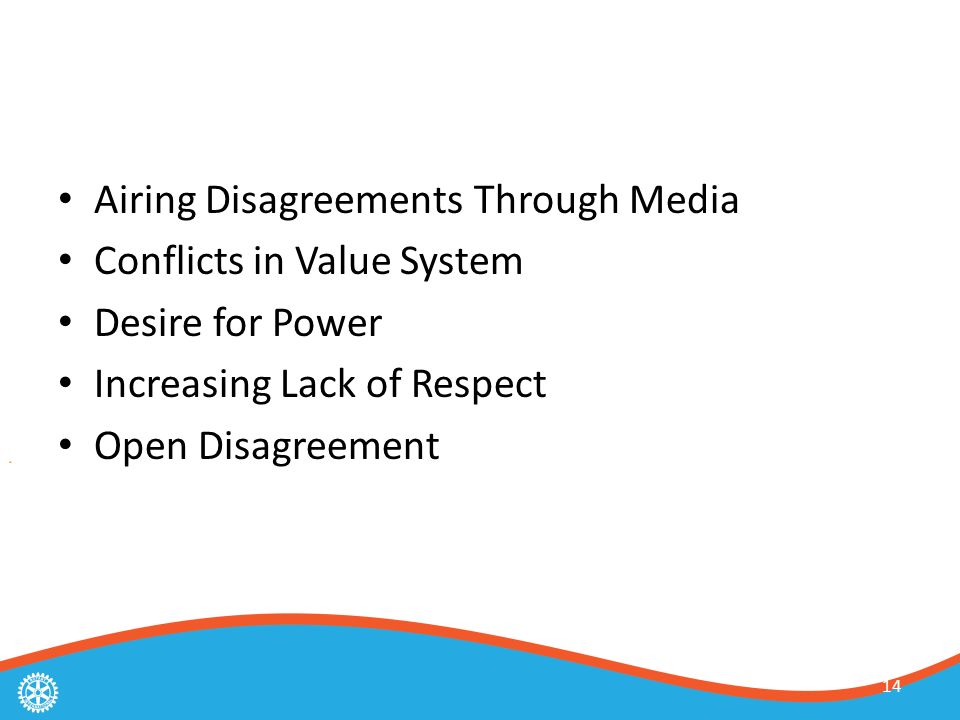 • Airing Disagreements Through Media
• Conflicts in Value System
• Desire for Power
• Increasing Lack of Respect
• Open Disagreement

14